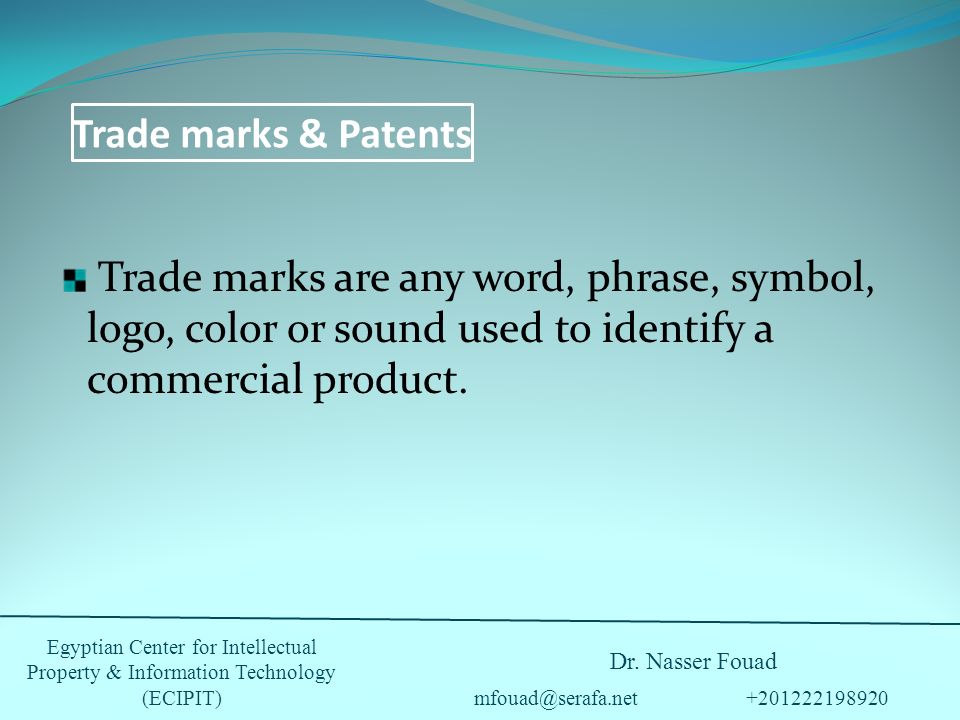 Trade marks & Patents

Trade marks are any word, phrase, symbol, logo, color or sound used to identify a commercial product.

Egyptian Center for Intellectual Property & Information Technology (ECIPIT)

Dr. Nasser Fouad

mfouad@serafa.net

+201222198920